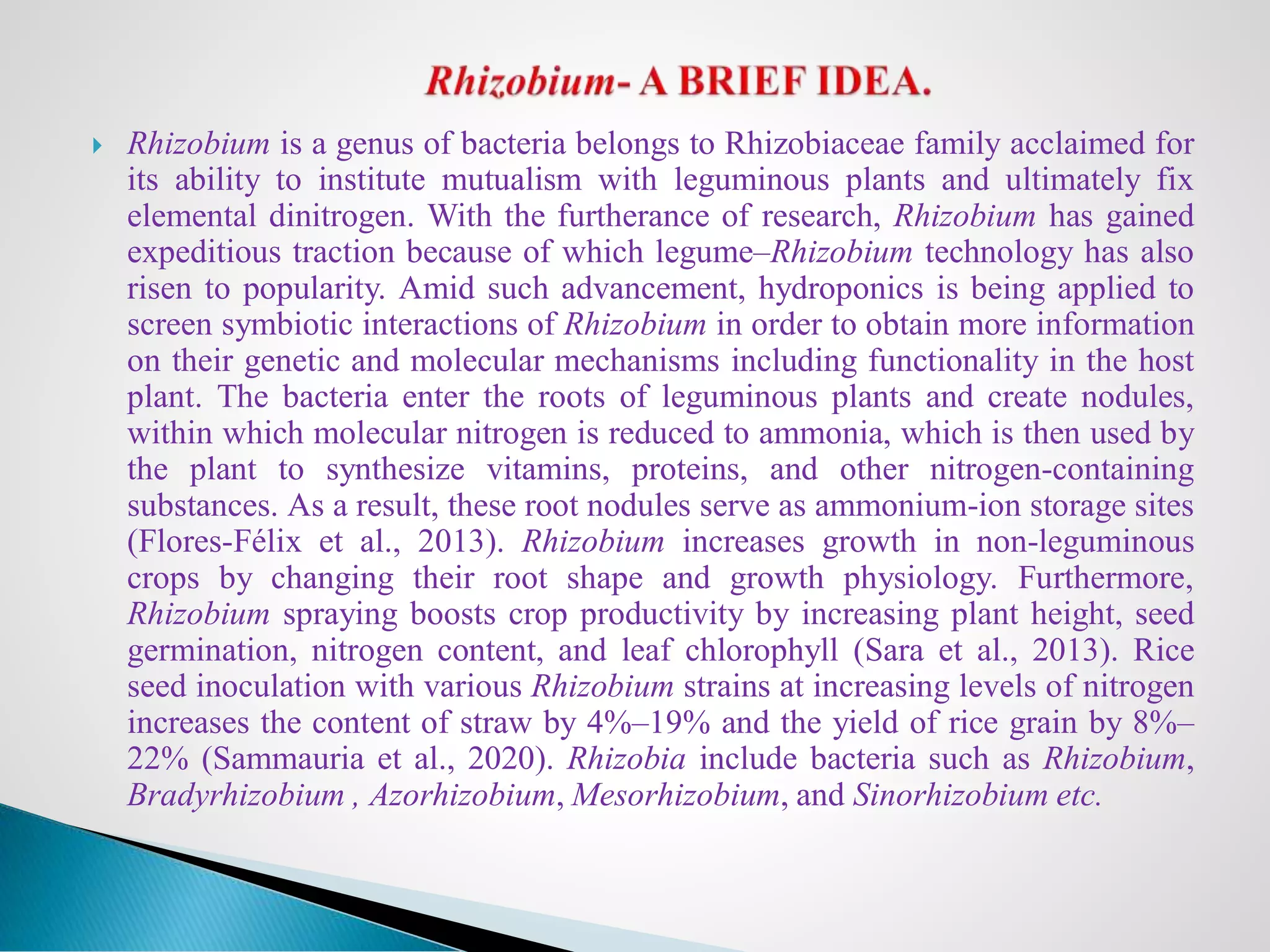 Rhizobium- A BRIEF IDEA.

Rhizobium is a genus of bacteria belongs to Rhizobiaceae family acclaimed for its ability to institute mutualism with leguminous plants and ultimately fix elemental dinitrogen. With the furtherance of research, Rhizobium has gained expeditious traction because of which legume–Rhizobium technology has also risen to popularity. Amid such advancement, hydroponics is being applied to screen symbiotic interactions of Rhizobium in order to obtain more information on their genetic and molecular mechanisms including functionality in the host plant. The bacteria enter the roots of leguminous plants and create nodules, within which molecular nitrogen is reduced to ammonia, which is then used by the plant to synthesize vitamins, proteins, and other nitrogen-containing substances. As a result, these root nodules serve as ammonium-ion storage sites (Flores-Félix et al., 2013). Rhizobium increases growth in non-leguminous crops by changing their root shape and growth physiology. Furthermore, Rhizobium spraying boosts crop productivity by increasing plant height, seed germination, nitrogen content, and leaf chlorophyll (Sara et al., 2013). Rice seed inoculation with various Rhizobium strains at increasing levels of nitrogen increases the content of straw by 4%–19% and the yield of rice grain by 8%–22% (Sammauria et al., 2020). Rhizobia include bacteria such as Rhizobium, Bradyrhizobium , Azorhizobium, Mesorhizobium, and Sinorhizobium etc.